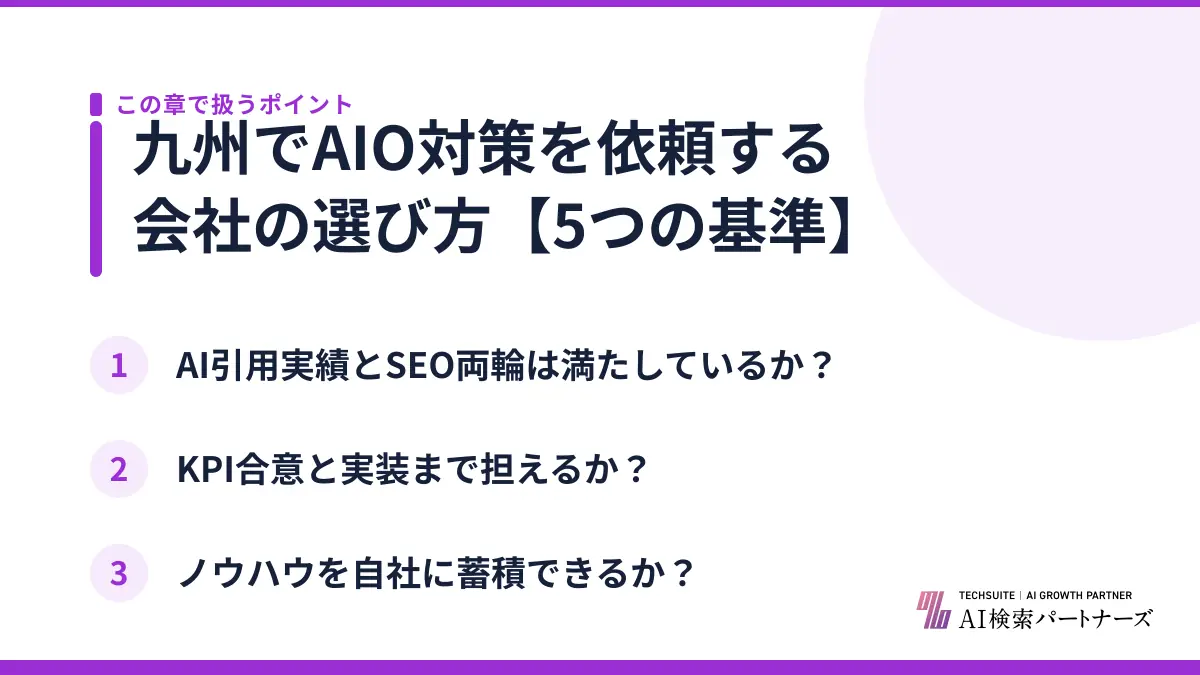 この章で扱うポイント

九州でAIO対策を依頼する会社の選び方【5つの基準】

1 AI引用実績とSEO両輪は満たしているか？

2 KPI合意と実装まで担えるか？

3 ノウハウを自社に蓄積できるか？

TECHSUITE | AI GROWTH PARTNER
AI検索パートナーズ